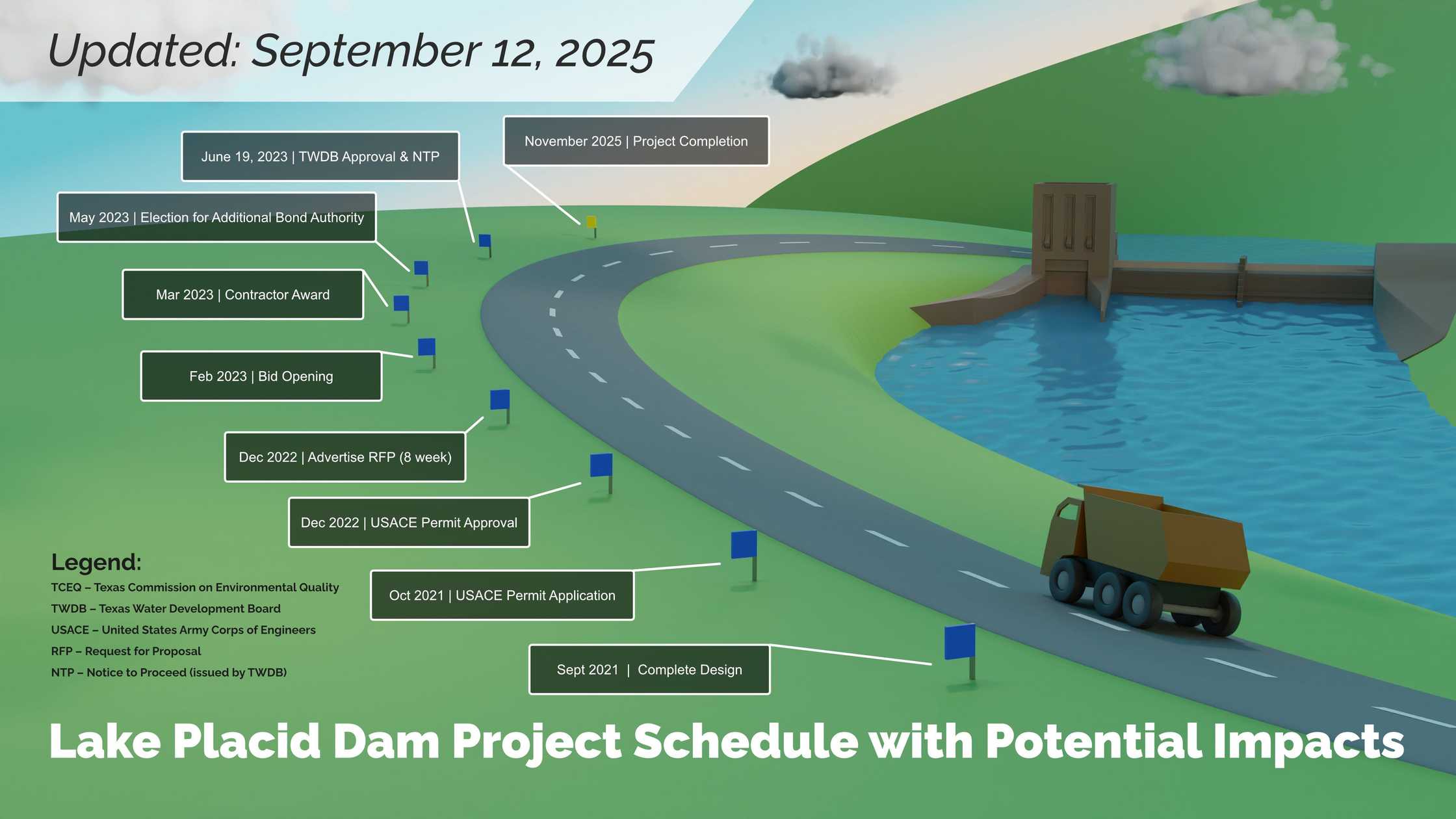 Updated: September 12, 2025

November 2025 | Project Completion

June 19, 2023 | TWDB Approval & NTP

May 2023 | Election for Additional Bond Authority

Mar 2023 | Contractor Award

Feb 2023 | Bid Opening

Dec 2022 | Advertise RFP (8 week)

Dec 2022 | USACE Permit Approval

Oct 2021 | USACE Permit Application

Sept 2021 | Complete Design

Legend:
TCEQ – Texas Commission on Environmental Quality
TWDB – Texas Water Development Board
USACE – United States Army Corps of Engineers
RFP – Request for Proposal
NTP – Notice to Proceed (issued by TWDB)

Lake Placid Dam Project Schedule with Potential Impacts